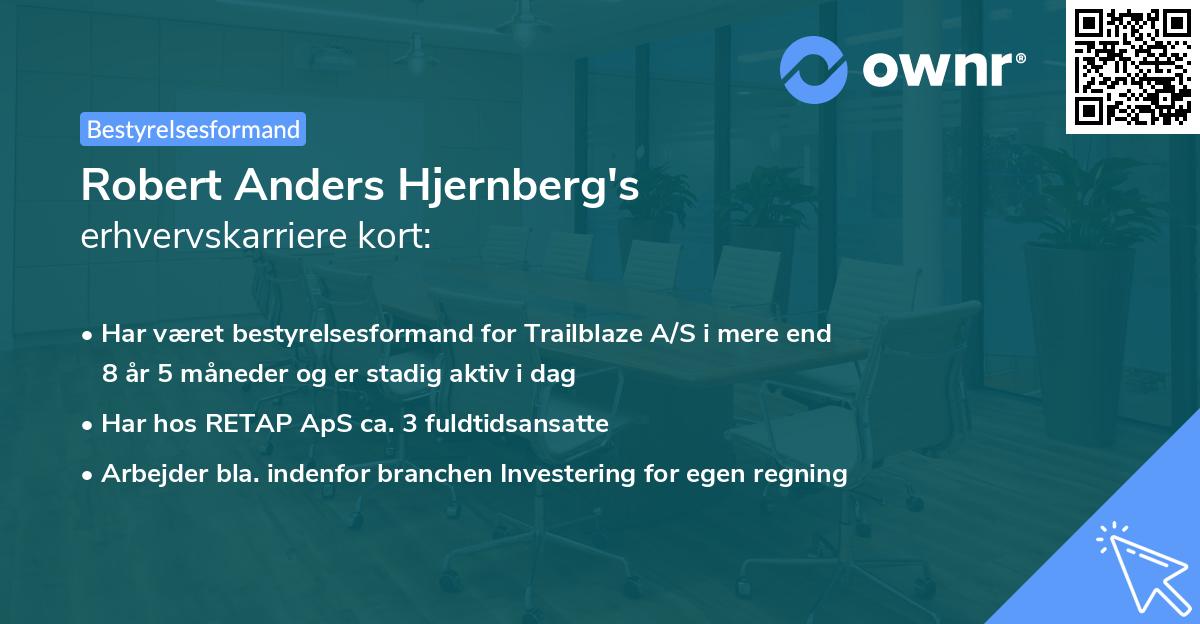 ownr®

Bestyrelsesformand

Robert Anders Hjernberg's
erhvervskarriere kort:

• Har været bestyrelsesformand for Trailblaze A/S i mere end 8 år 5 måneder og er stadig aktiv i dag
• Har hos RETAP ApS ca. 3 fuldtidsansatte
• Arbejder bla. indenfor branchen Investering for egen regning